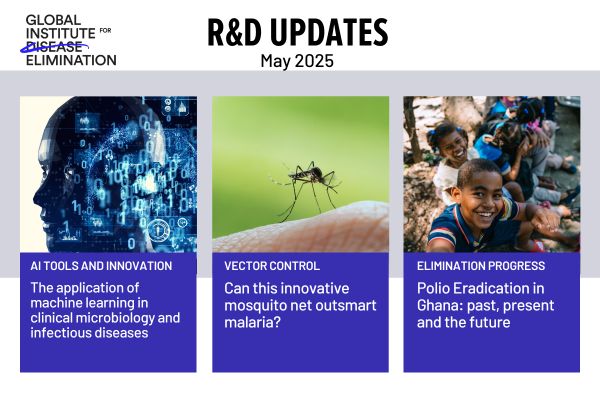 GLOBAL INSTITUTE FOR DISEASE ELIMINATION

R&D UPDATES
May 2025

AI TOOLS AND INNOVATION
The application of machine learning in clinical microbiology and infectious diseases

VECTOR CONTROL
Can this innovative mosquito net outsmart malaria?

ELIMINATION PROGRESS
Polio Eradication in Ghana: past, present and the future